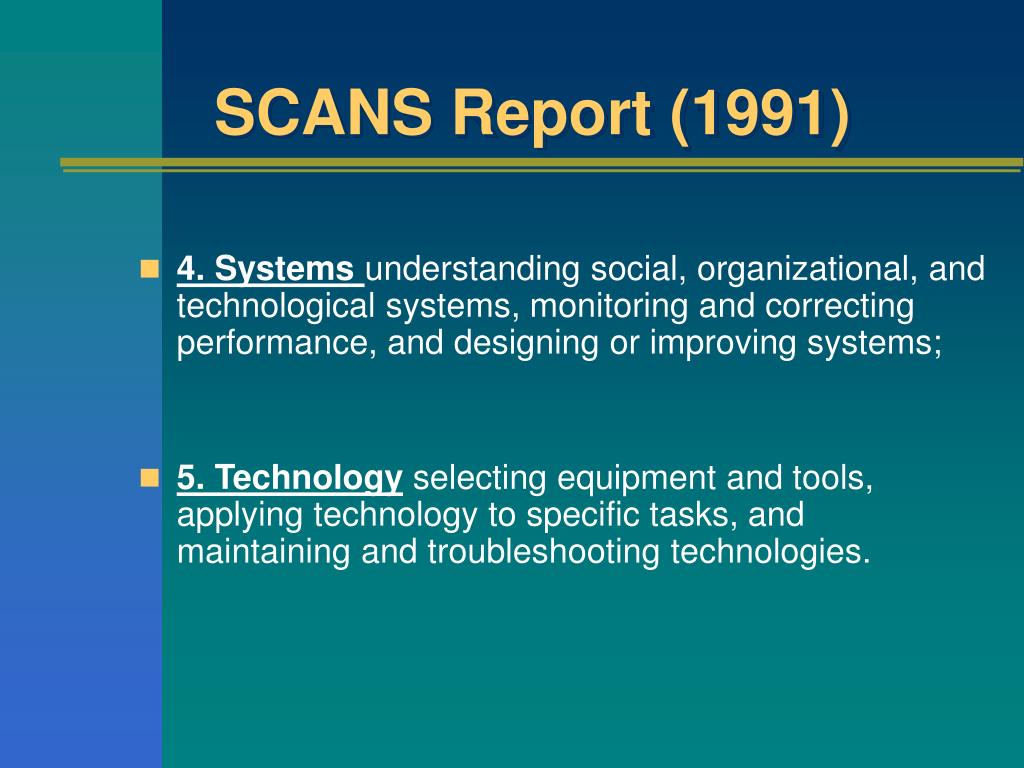 SCANS Report (1991)

4. Systems understanding social, organizational, and technological systems, monitoring and correcting performance, and designing or improving systems;

5. Technology selecting equipment and tools, applying technology to specific tasks, and maintaining and troubleshooting technologies.